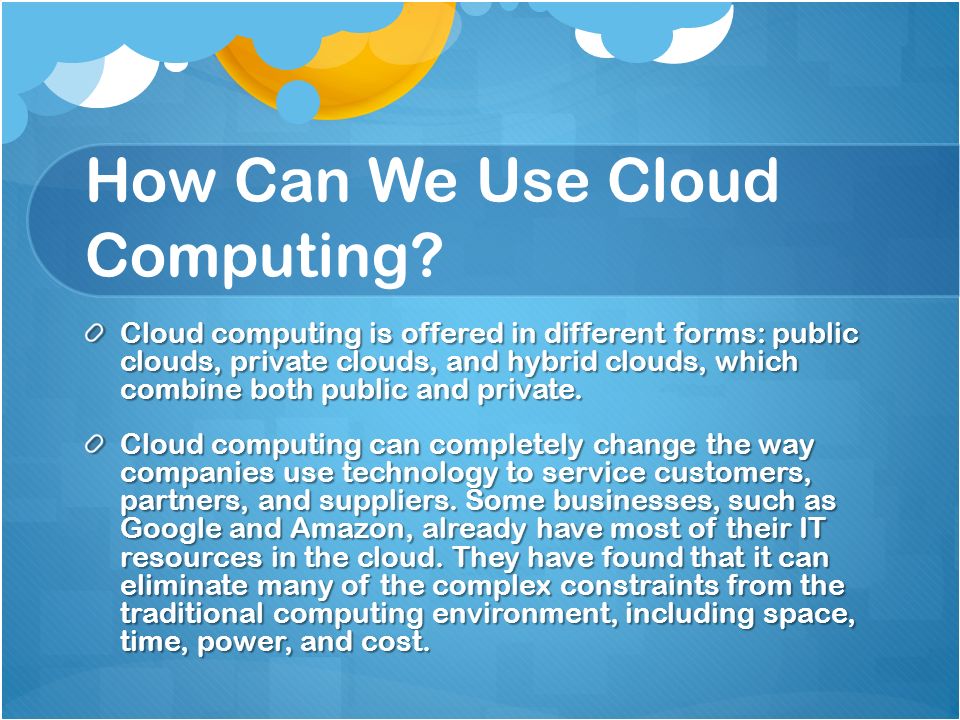 How Can We Use Cloud Computing?

Cloud computing is offered in different forms: public clouds, private clouds, and hybrid clouds, which combine both public and private.

Cloud computing can completely change the way companies use technology to service customers, partners, and suppliers. Some businesses, such as Google and Amazon, already have most of their IT resources in the cloud. They have found that it can eliminate many of the complex constraints from the traditional computing environment, including space, time, power, and cost.